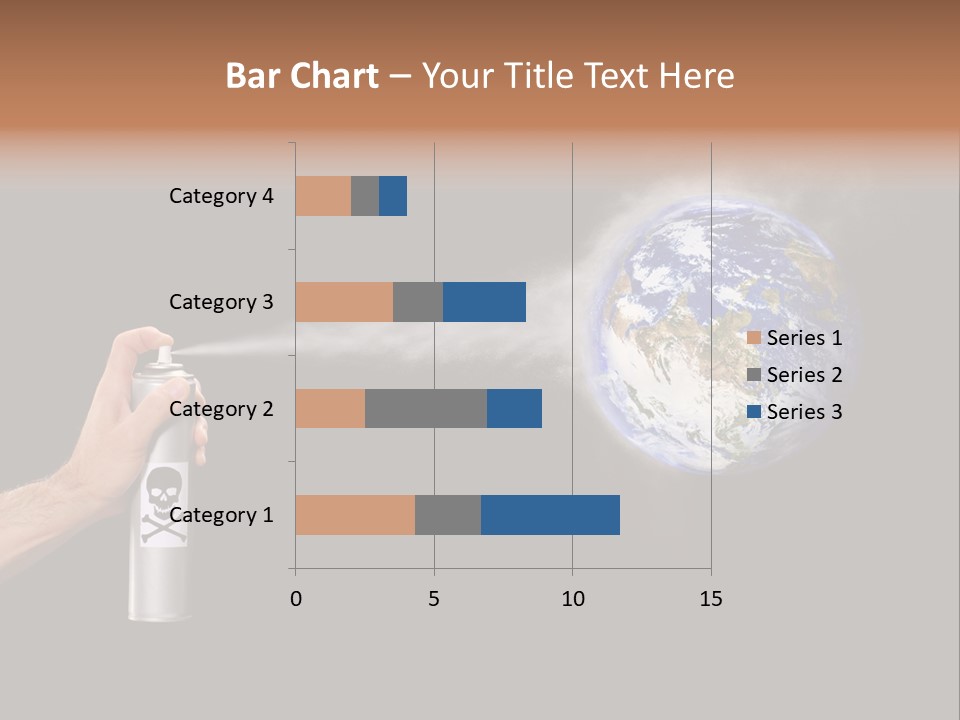 Bar Chart – Your Title Text Here

Category 4
Category 3
Category 2
Category 1

0
5
10
15

Series 1
Series 2
Series 3